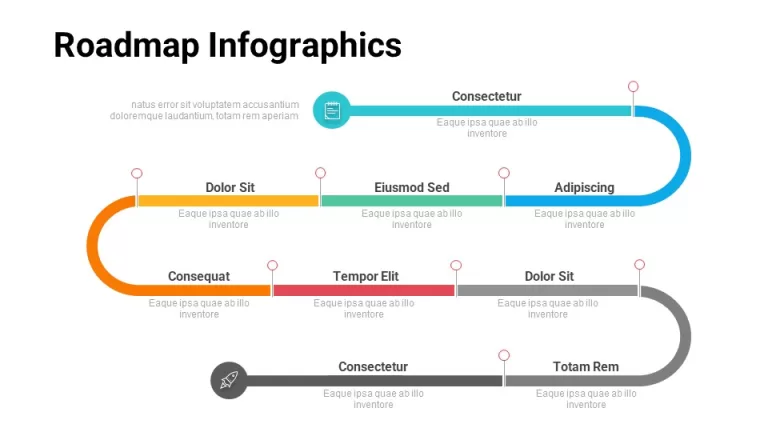 Roadmap Infographics

natus error sit voluptatem accusantium doloremque laudantium, totam rem aperiam

Consectetur
Eaque ipsa quae ab illo inventore

Dolor Sit
Eaque ipsa quae ab illo inventore

Eiusmod Sed
Eaque ipsa quae ab illo inventore

Adipiscing
Eaque ipsa quae ab illo inventore

Consequat
Eaque ipsa quae ab illo inventore

Tempor Elit
Eaque ipsa quae ab illo inventore

Dolor Sit
Eaque ipsa quae ab illo inventore

Consectetur
Eaque ipsa quae ab illo inventore

Totam Rem
Eaque ipsa quae ab illo inventore